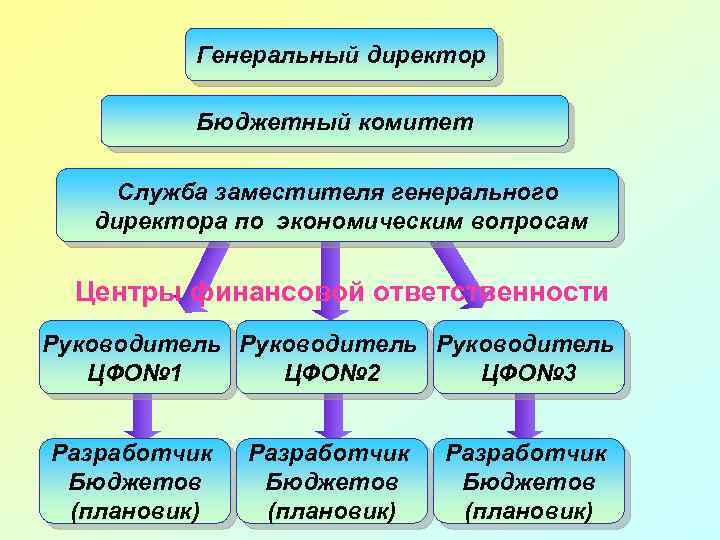 Генеральный директор

Бюджетный комитет

Служба заместителя генерального директора по экономическим вопросам

Центры финансовой ответственности

Руководитель ЦФО№1

Руководитель ЦФО№2

Руководитель ЦФО№3

Разработчик Бюджетов (плановик)

Разработчик Бюджетов (плановик)

Разработчик Бюджетов (плановик)